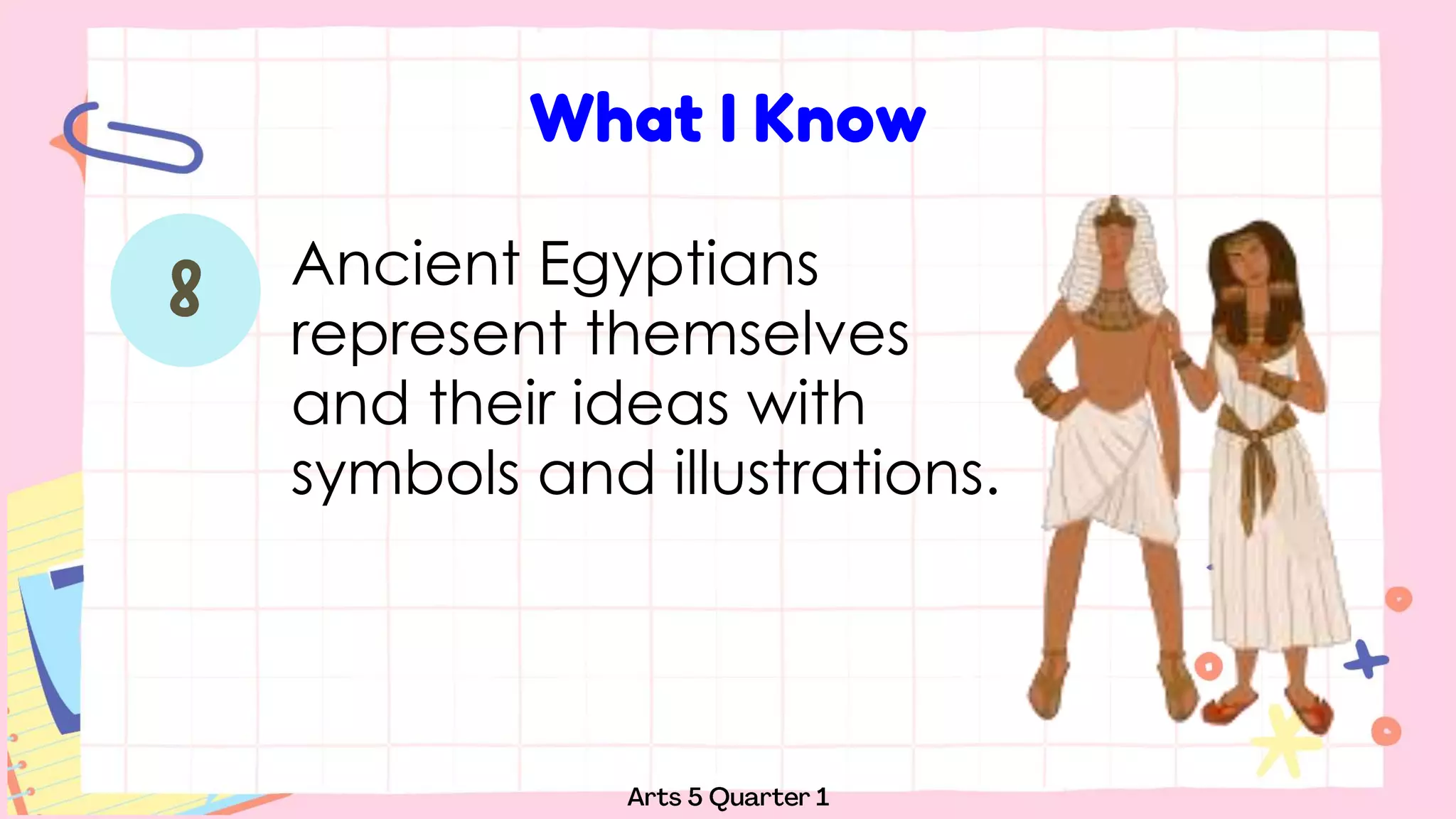 What I Know

8

Ancient Egyptians represent themselves and their ideas with symbols and illustrations.

Arts 5 Quarter 1